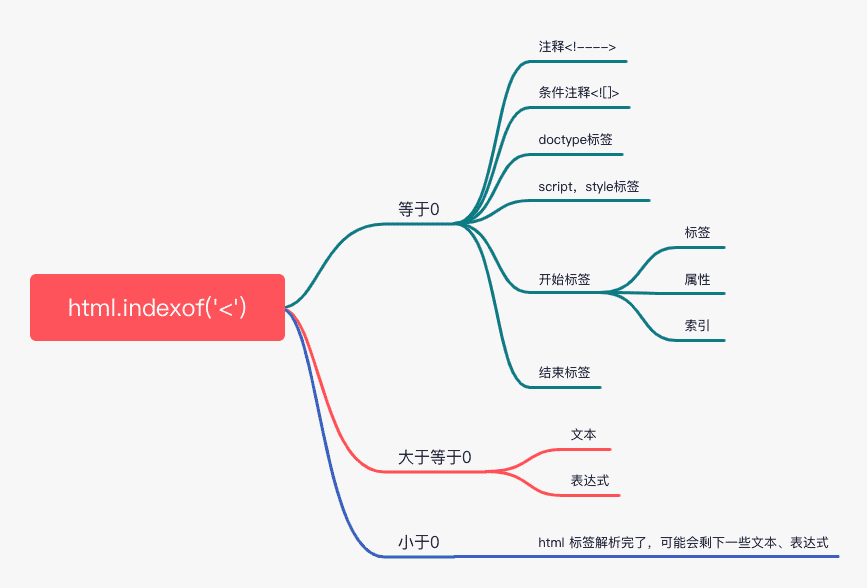 html.indexof('<')

等于0

注释<!---->

条件注释<![]>

doctype标签

script，style标签

开始标签

标签

属性

索引

结束标签

大于等于0

文本

表达式

小于0

html 标签解析完了，可能会剩下一些文本、表达式